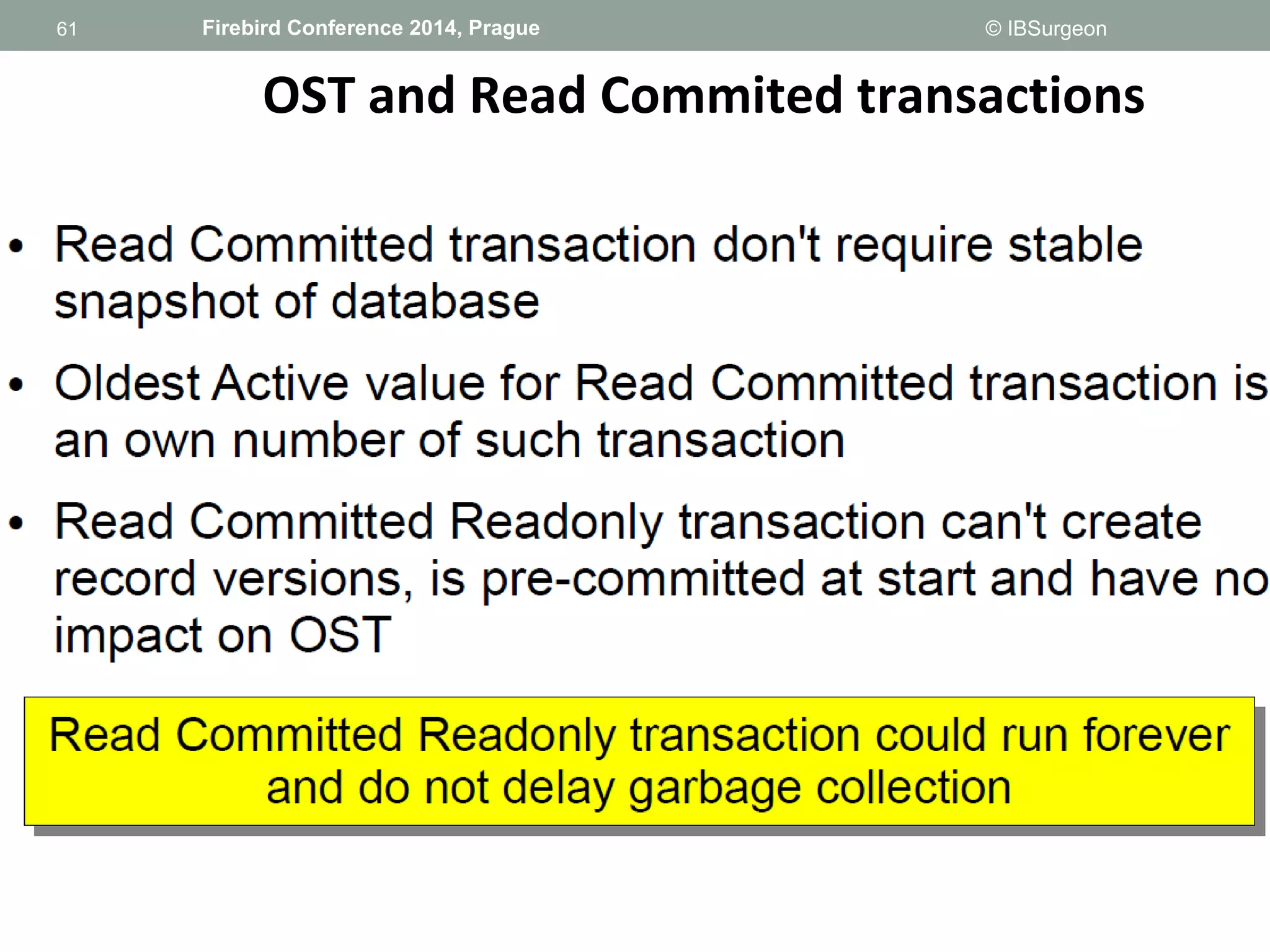 61 Firebird Conference 2014, Prague © IBSurgeon

OST and Read Commited transactions

• Read Committed transaction don't require stable snapshot of database

• Oldest Active value for Read Committed transaction is an own number of such transaction

• Read Committed Readonly transaction can't create record versions, is pre-committed at start and have no impact on OST

Read Committed Readonly transaction could run forever and do not delay garbage collection